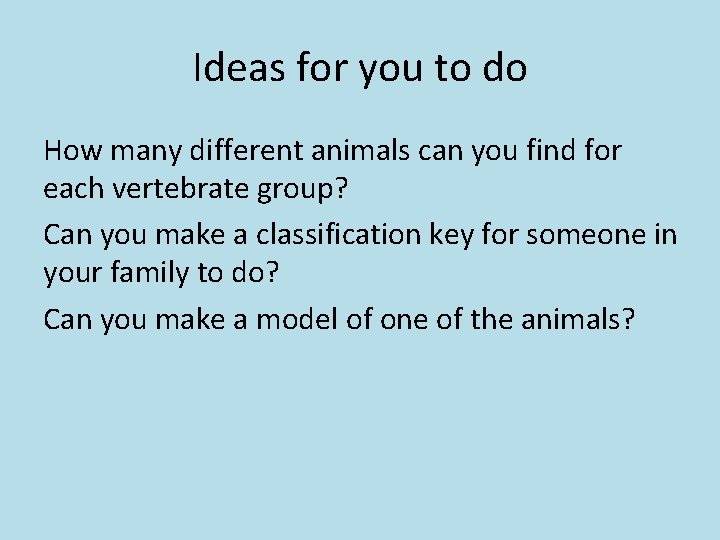 Ideas for you to do

How many different animals can you find for each vertebrate group?

Can you make a classification key for someone in your family to do?

Can you make a model of one of the animals?